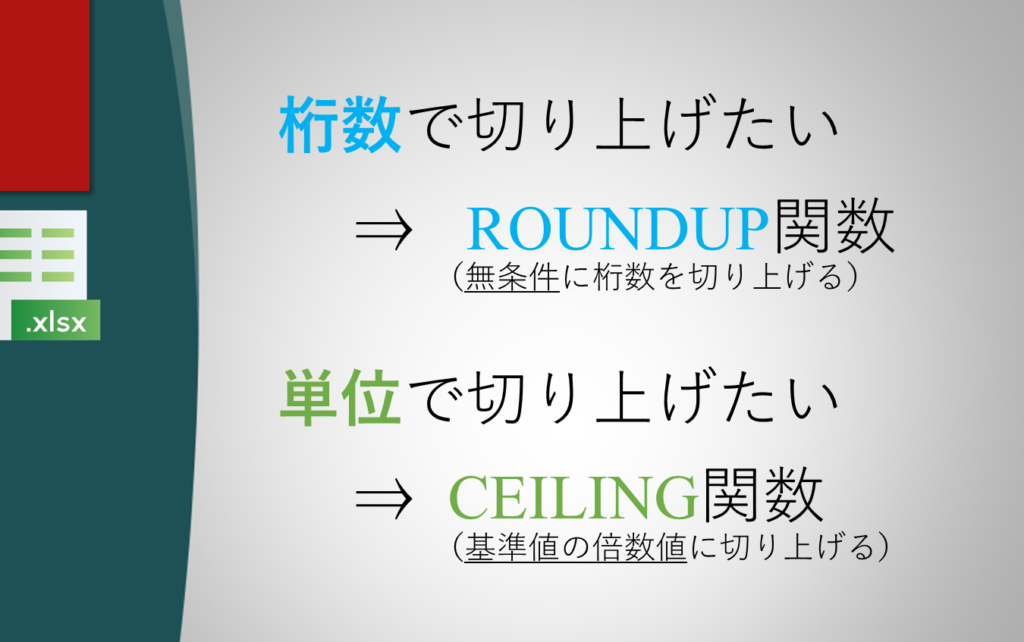 .xlsx

桁数で切り上げたい

⇒ ROUNDUP関数
（無条件に桁数を切り上げる）

単位で切り上げたい

⇒ CEILING関数
（基準値の倍数値に切り上げる）